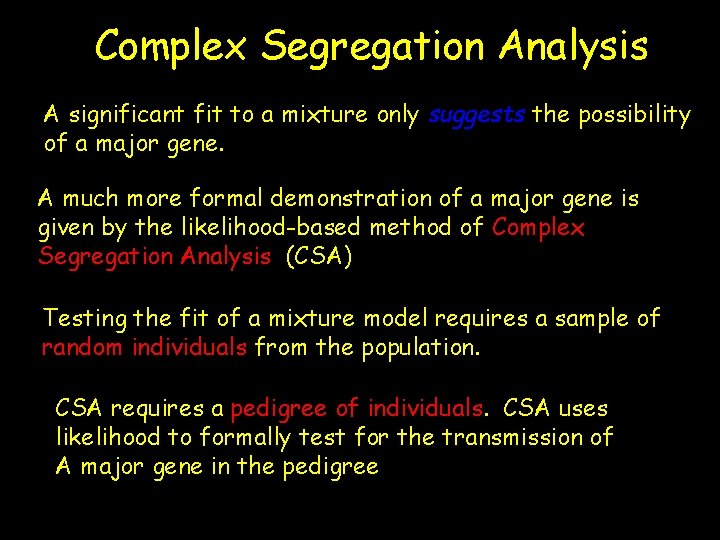 Complex Segregation Analysis

A significant fit to a mixture only suggests the possibility of a major gene.

A much more formal demonstration of a major gene is given by the likelihood-based method of Complex Segregation Analysis (CSA)

Testing the fit of a mixture model requires a sample of random individuals from the population.

CSA requires a pedigree of individuals. CSA uses likelihood to formally test for the transmission of A major gene in the pedigree